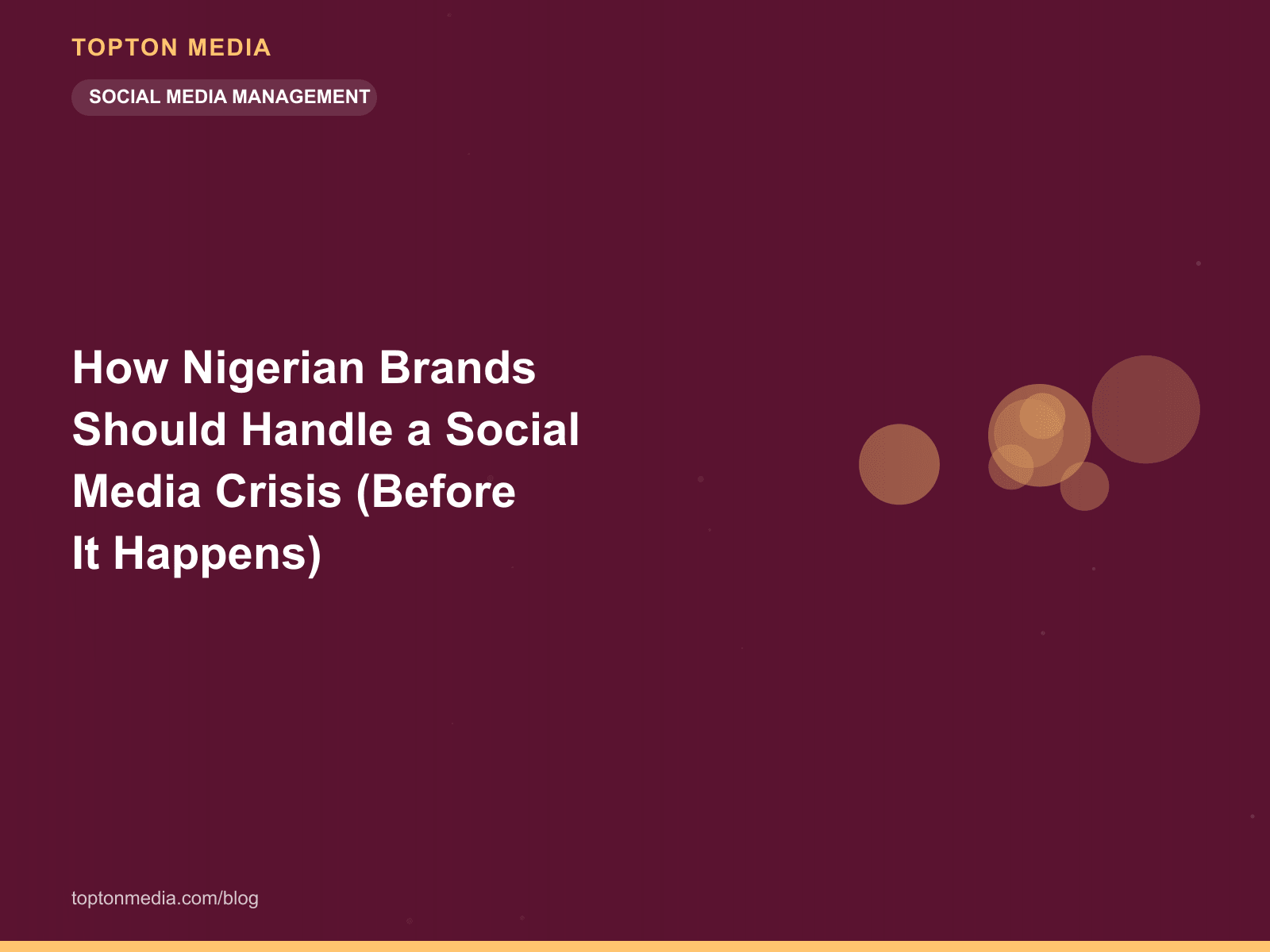 TOPTON MEDIA

SOCIAL MEDIA MANAGEMENT

How Nigerian Brands Should Handle a Social Media Crisis (Before It Happens)

toptonmedia.com/blog